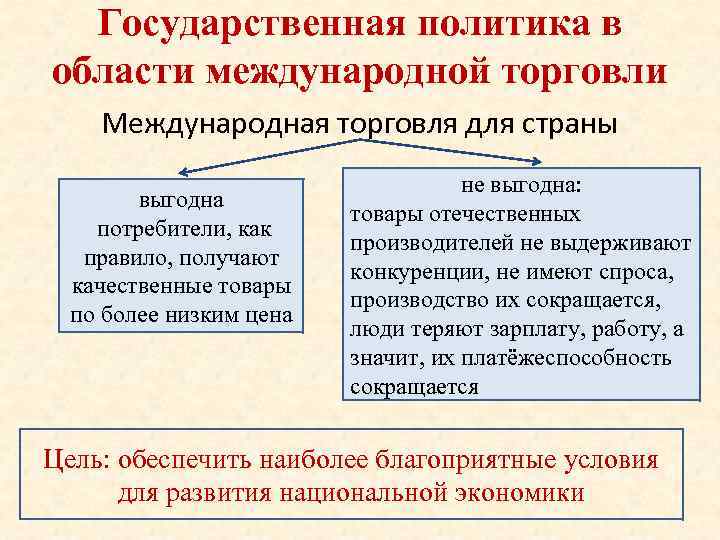 Государственная политика в области международной торговли

Международная торговля для страны

выгодна
потребители, как правило, получают качественные товары по более низким цена

не выгодна:
товары отечественных производителей не выдерживают конкуренции, не имеют спроса, производство их сокращается, люди теряют зарплату, работу, а значит, их платёжеспособность сокращается

Цель: обеспечить наиболее благоприятные условия для развития национальной экономики